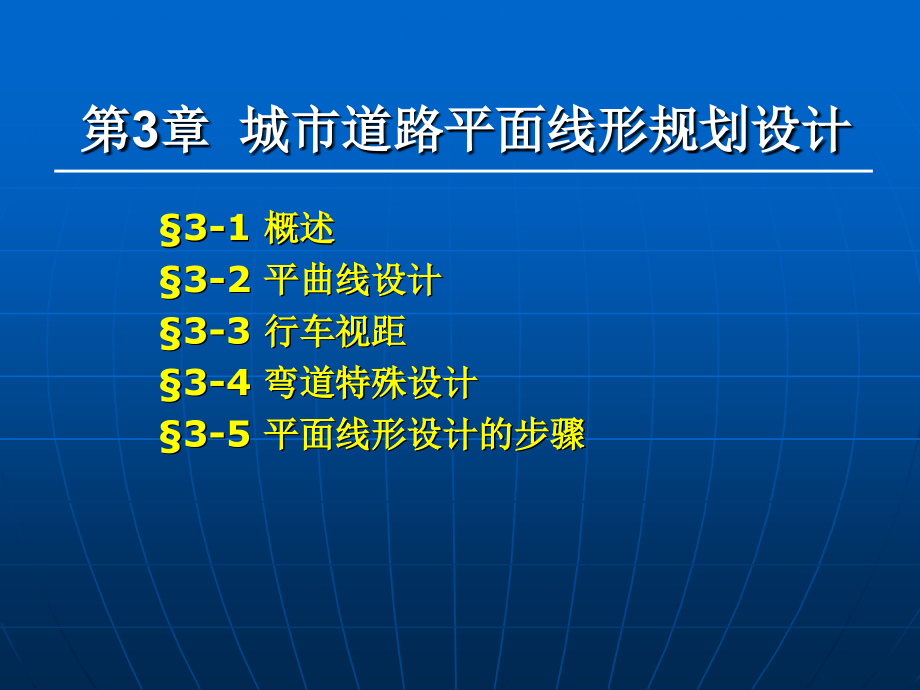 第3章 城市道路平面线形规划设计

§3-1 概述
§3-2 平曲线设计
§3-3 行车视距
§3-4 弯道特殊设计
§3-5 平面线形设计的步骤